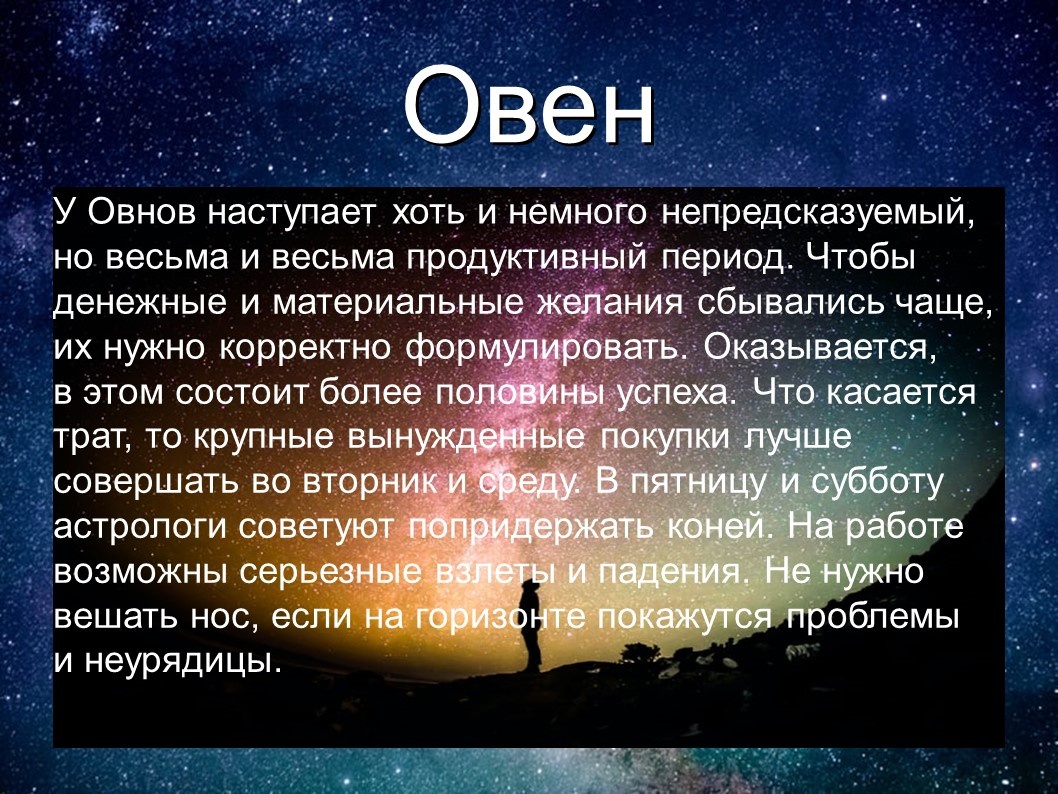 Овен

У Овнов наступает хоть и немного непредсказуемый, но весьма и весьма продуктивный период. Чтобы денежные и материальные желания сбывались чаще, их нужно корректно формулировать. Оказывается, в этом состоит более половины успеха. Что касается трат, то крупные вынужденные покупки лучше совершать во вторник и среду. В пятницу и субботу астрологи советуют попридержать коней. На работе возможны серьезные взлеты и падения. Не нужно вешать нос, если на горизонте покажутся проблемы и неурядицы.